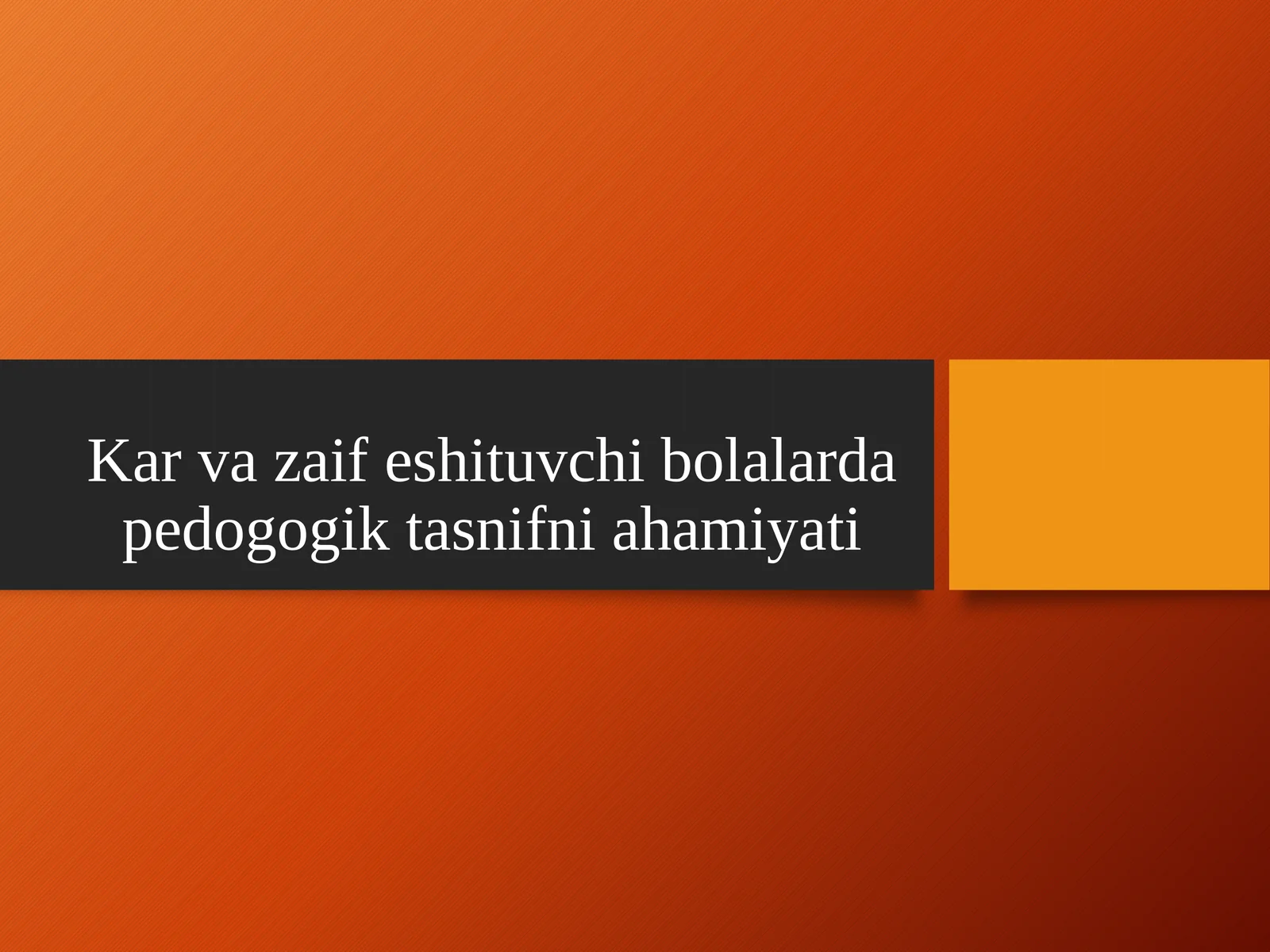 Kar va zaif eshituvchi bolalarda pedogogik tasnifni ahamiyati